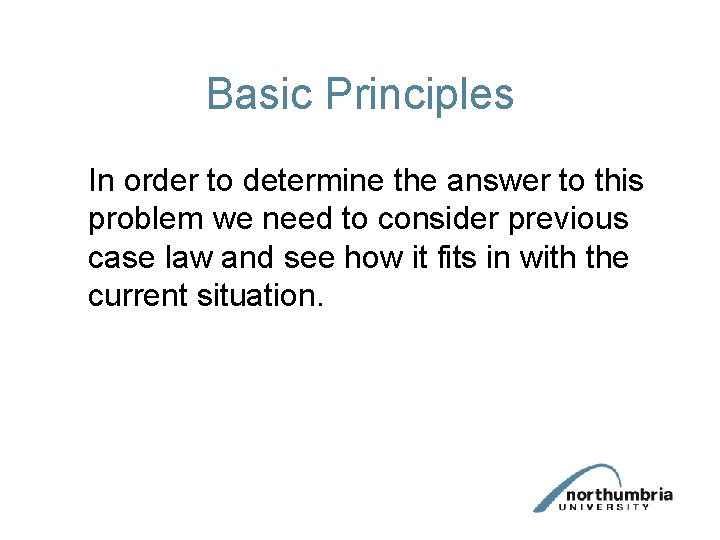 Basic Principles

In order to determine the answer to this problem we need to consider previous case law and see how it fits in with the current situation.

northumbria
UNIVERSITY